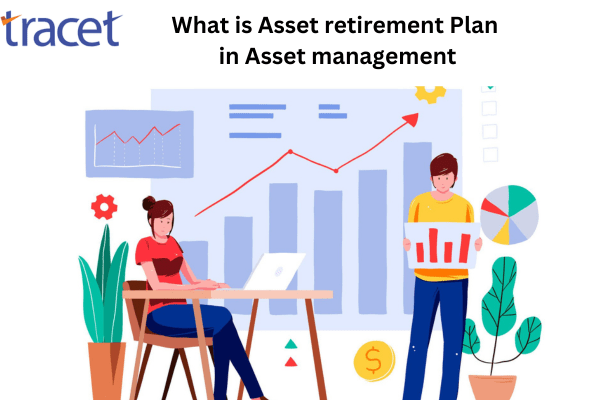 tracet

What is Asset retirement Plan in Asset management

$